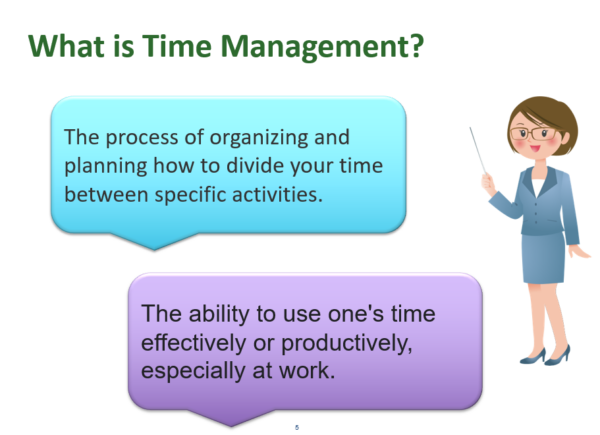 What is Time Management?

The process of organizing and planning how to divide your time between specific activities.

The ability to use one's time effectively or productively, especially at work.

5